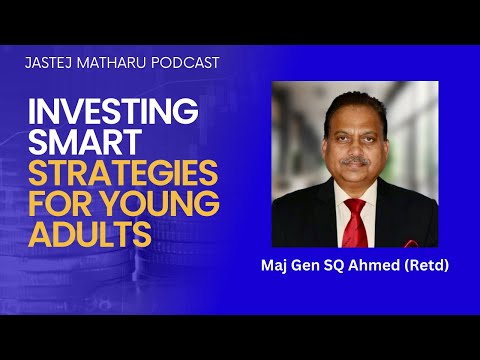 JASTEJ MATHARU PODCAST

INVESTING SMART STRATEGIES FOR YOUNG ADULTS

Maj Gen SQ Ahmed (Retd)